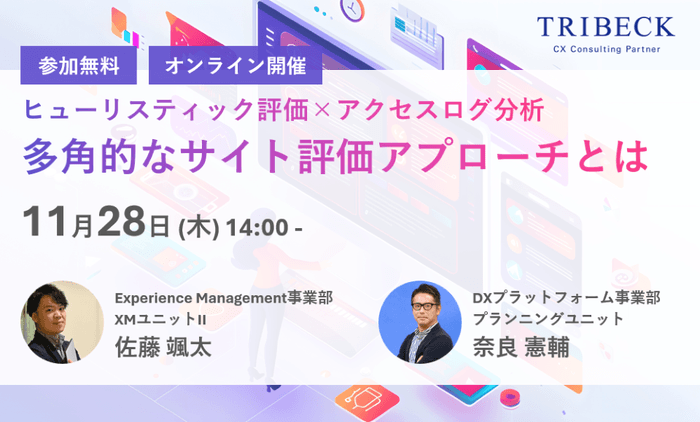 TRIBECK
CX Consulting Partner

参加無料

オンライン開催

ヒューリスティック評価×アクセスログ分析
多角的なサイト評価アプローチとは

11月28日 (木) 14:00 -

Experience Management事業部
XMユニットII
佐藤 颯太

DXプラットフォーム事業部
プランニングユニット
奈良 憲輔